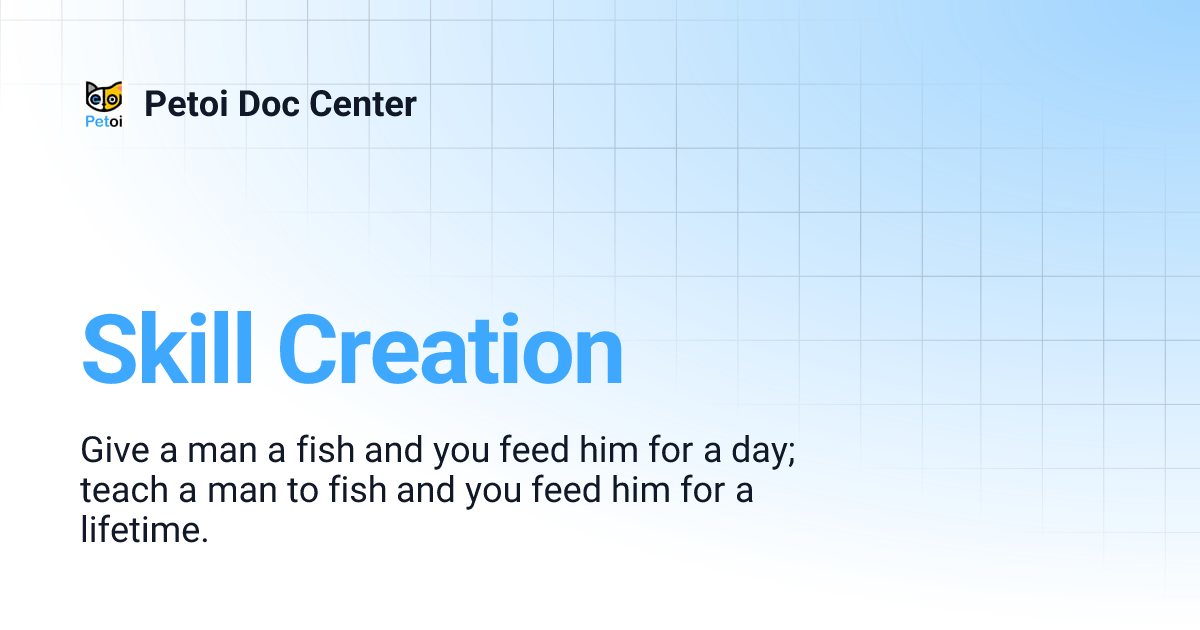 Petoi

Petoi Doc Center

Skill Creation

Give a man a fish and you feed him for a day; teach a man to fish and you feed him for a lifetime.